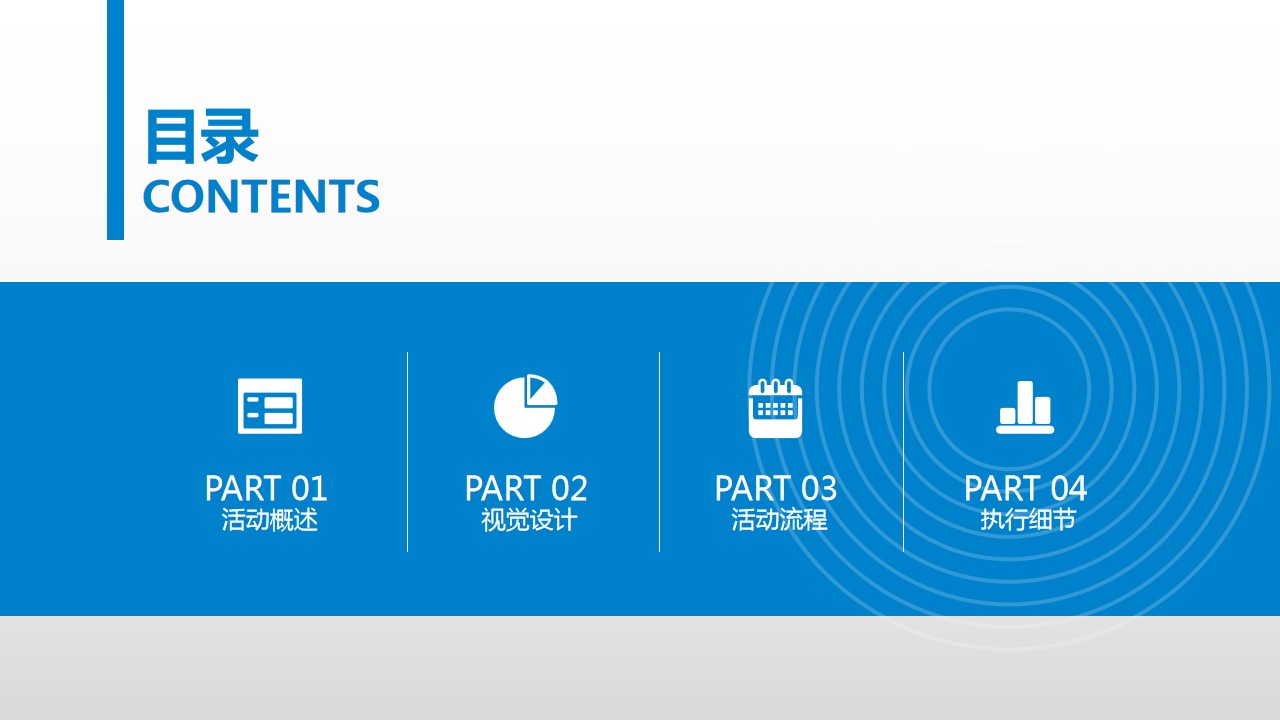 目录
CONTENTS

PART 01
活动概述

PART 02
视觉设计

PART 03
活动流程

PART 04
执行细节